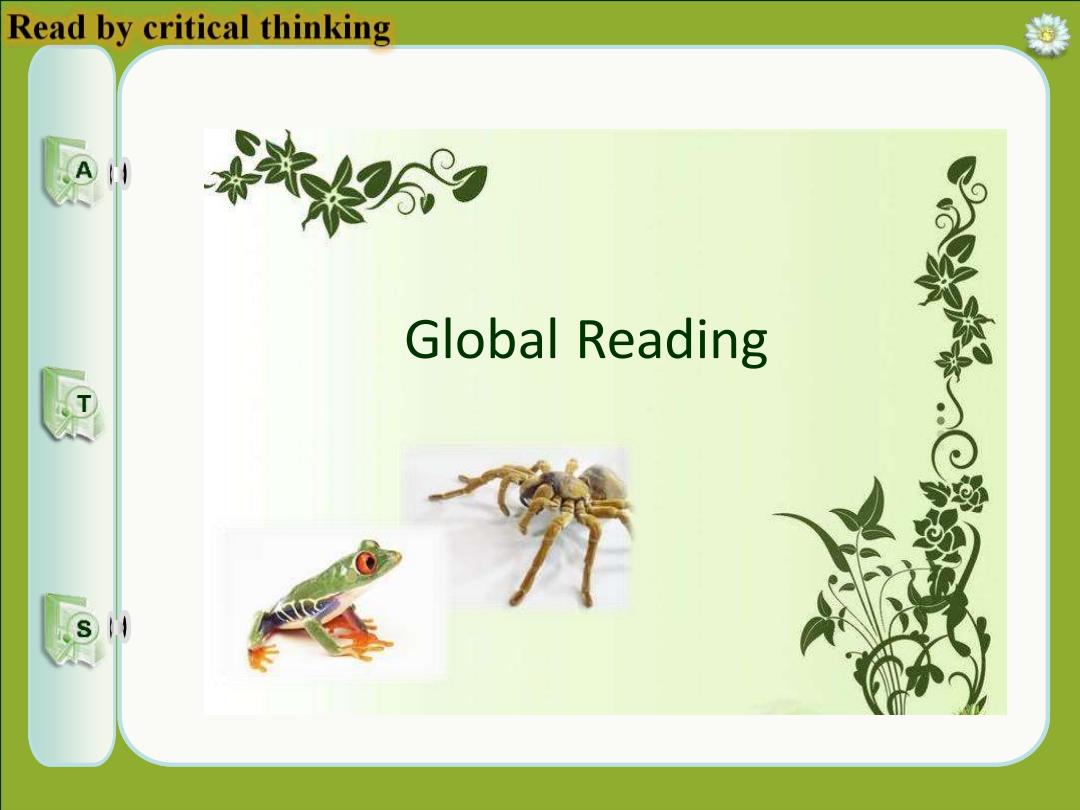 Read by critical thinking

A

T

S

Global Reading